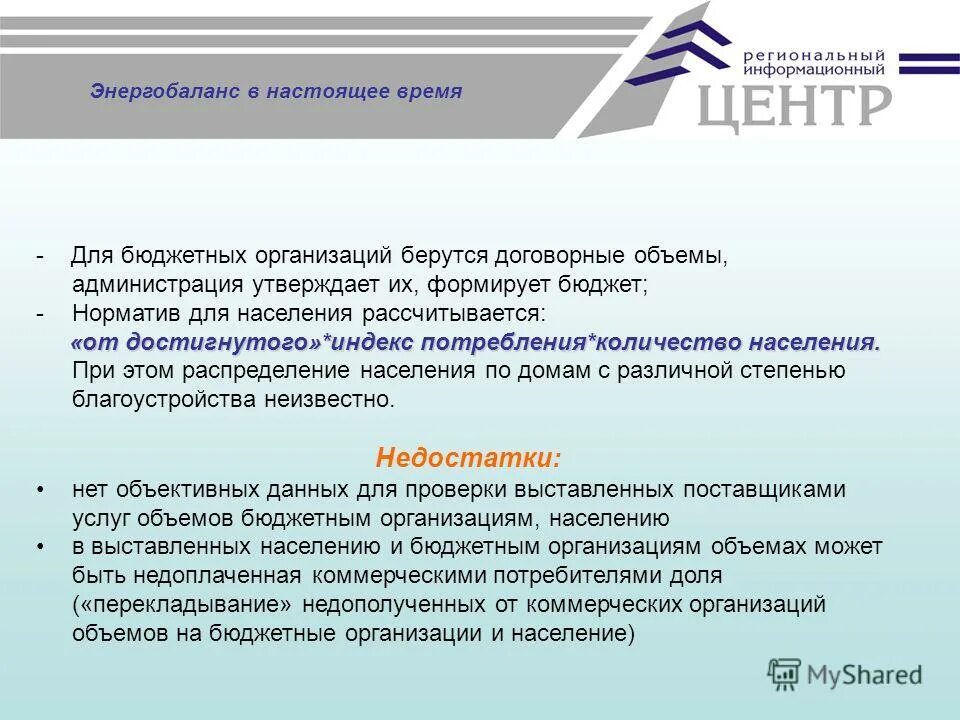 Энергобаланс в настоящее время

региональный
информационный
ЦЕНТР

- Для бюджетных организаций берутся договорные объемы, администрация утверждает их, формирует бюджет;
- Норматив для населения рассчитывается:
«от достигнутого»*индекс потребления*количество населения.
При этом распределение населения по домам с различной степенью благоустройства неизвестно.

Недостатки:
• нет объективных данных для проверки выставленных поставщиками услуг объемов бюджетным организациям, населению
• в выставленных населению и бюджетным организациям объемах может быть недоплаченная коммерческими потребителями доля («перекладывание» недополученных от коммерческих организаций объемов на бюджетные организации и население)

MyShared